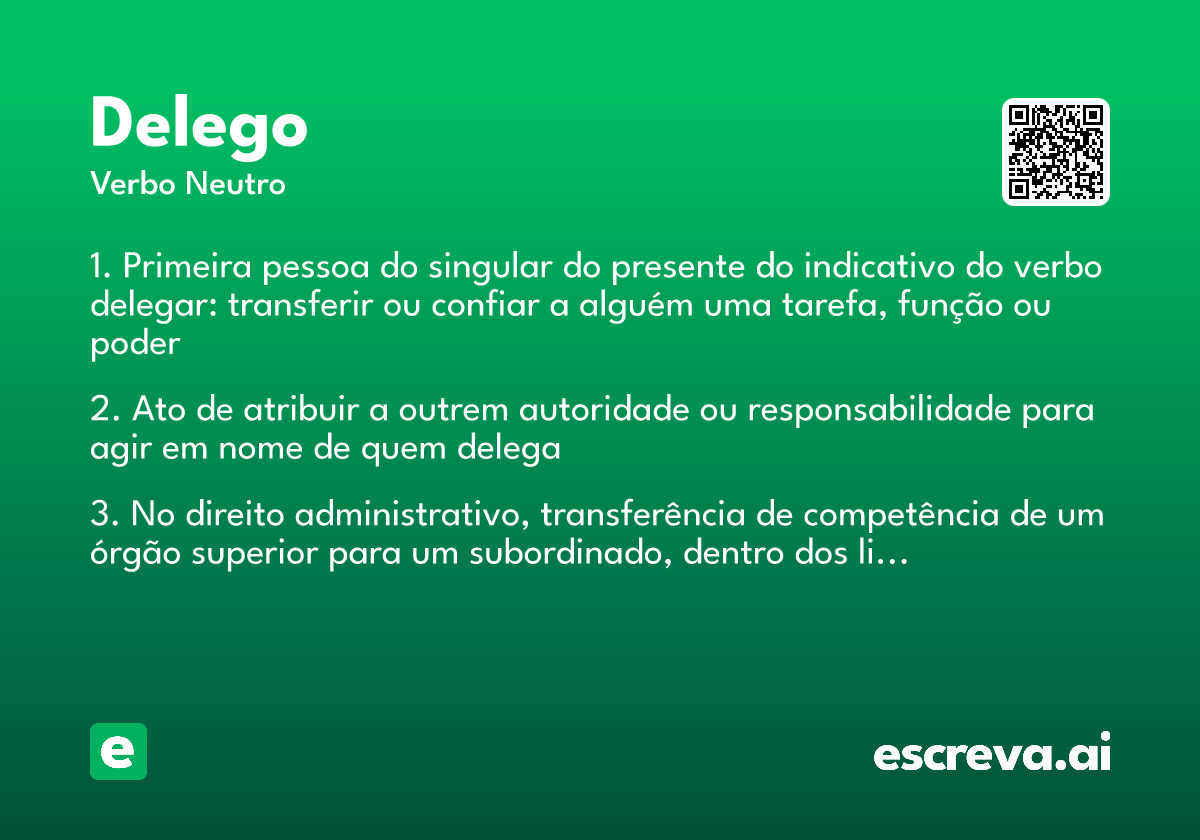 Delego
Verbo Neutro

1. Primeira pessoa do singular do presente do indicativo do verbo delegar: transferir ou confiar a alguém uma tarefa, função ou poder

2. Ato de atribuir a outrem autoridade ou responsabilidade para agir em nome de quem delega

3. No direito administrativo, transferência de competência de um órgão superior para um subordinado, dentro dos li...

e

escreva.ai